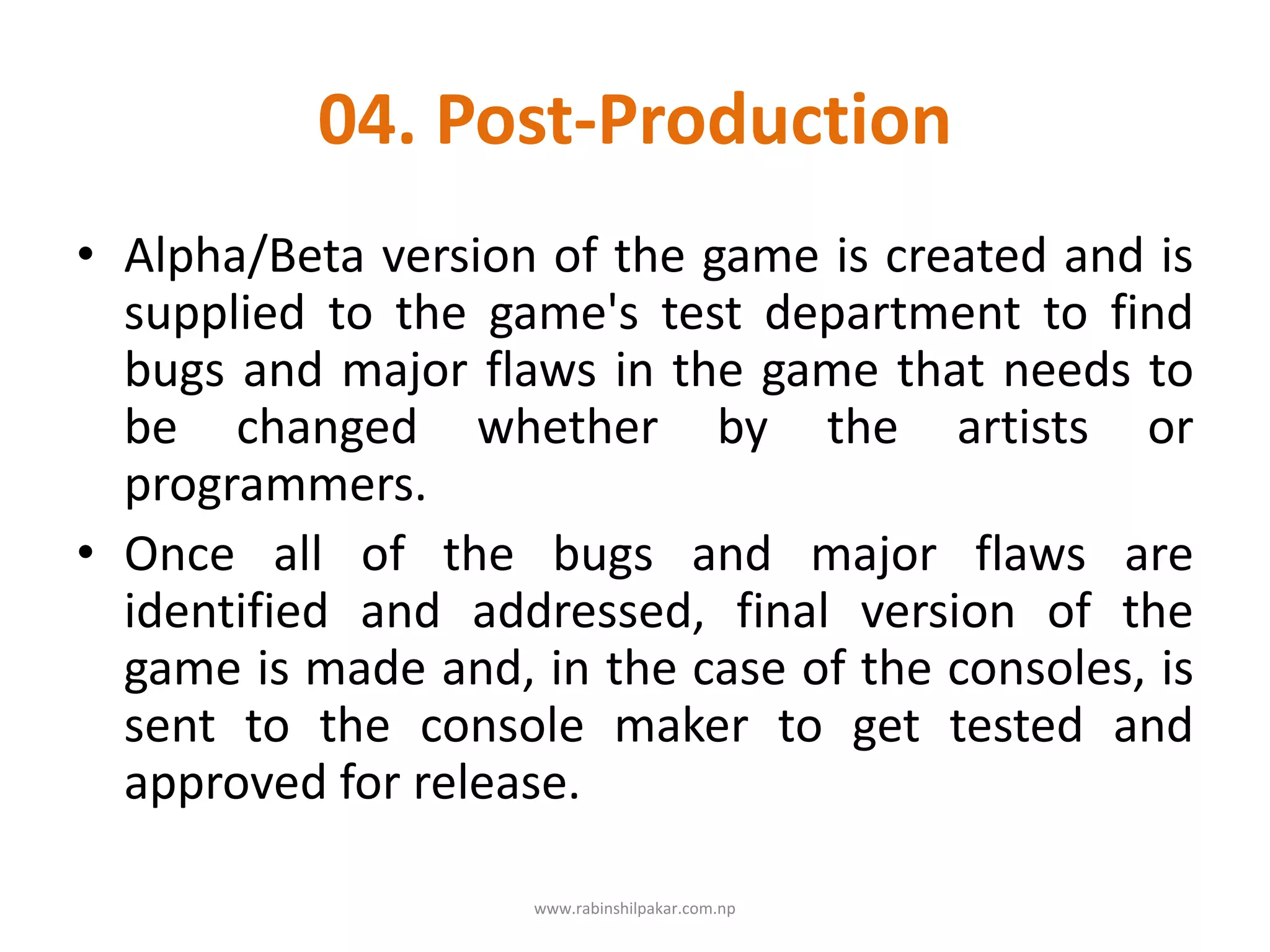 04. Post-Production

• Alpha/Beta version of the game is created and is supplied to the game's test department to find bugs and major flaws in the game that needs to be changed whether by the artists or programmers.
• Once all of the bugs and major flaws are identified and addressed, final version of the game is made and, in the case of the consoles, is sent to the console maker to get tested and approved for release.

www.rabinshilpakar.com.np